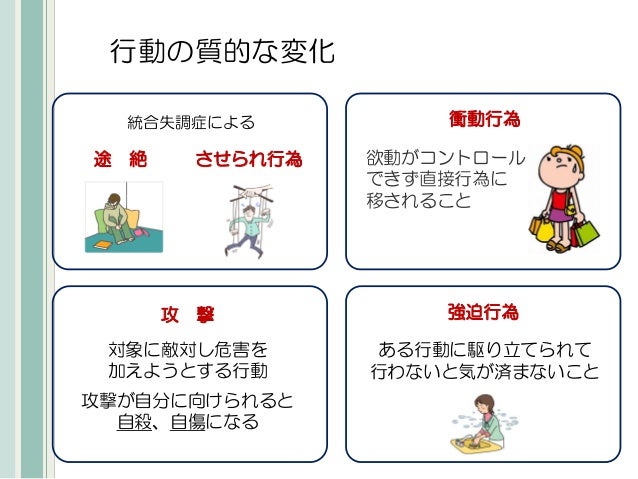 行動の質的な変化

統合失調症による

途　絶

させられ行為

衝動行為

欲動がコントロールできず直接行為に移されること

攻　撃

対象に敵対し危害を加えようとする行動

攻撃が自分に向けられると自殺、自傷になる

強迫行為

ある行動に駆り立てられて行わないと気が済まないこと